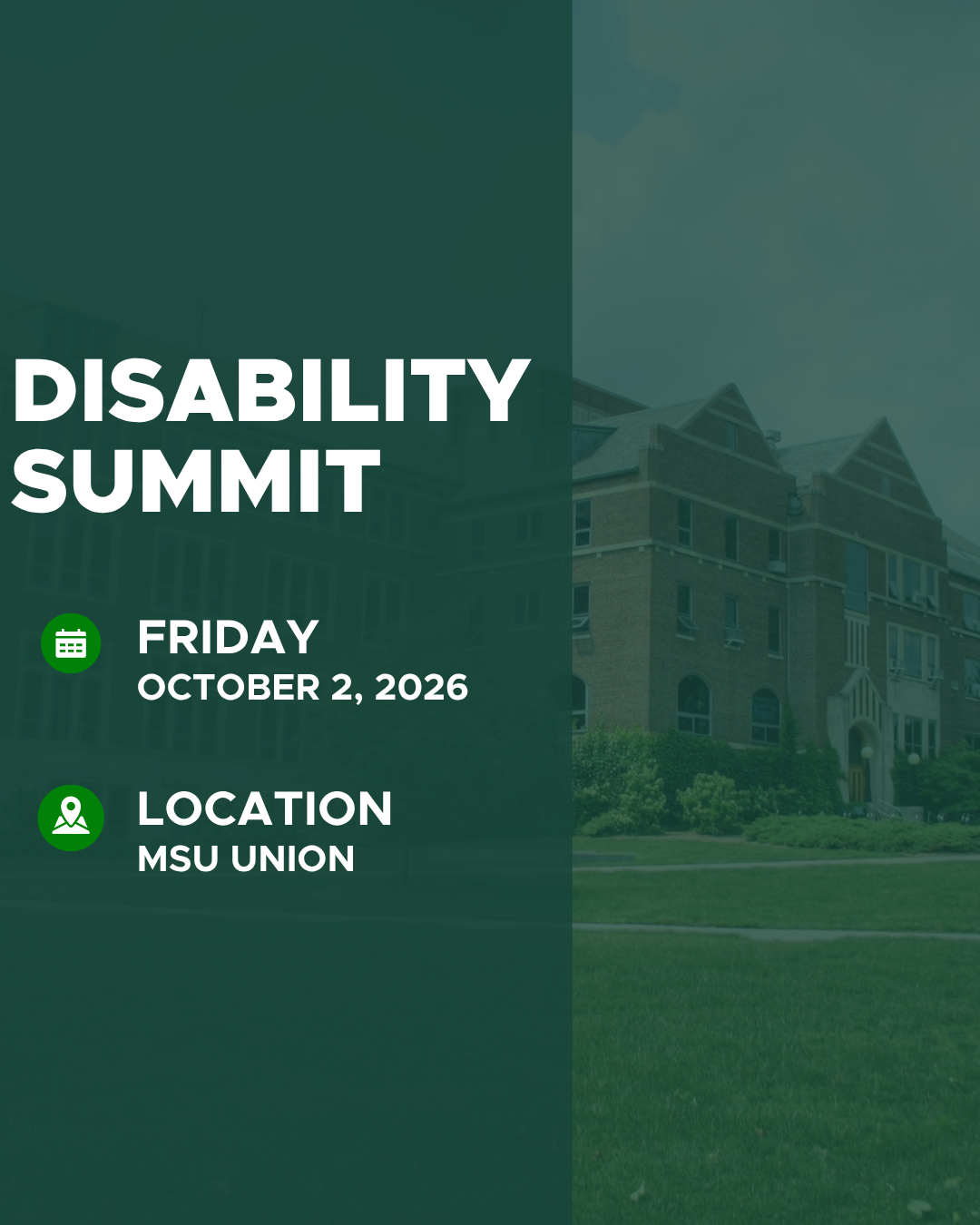 DISABILITY SUMMIT

FRIDAY
OCTOBER 2, 2026

LOCATION
MSU UNION